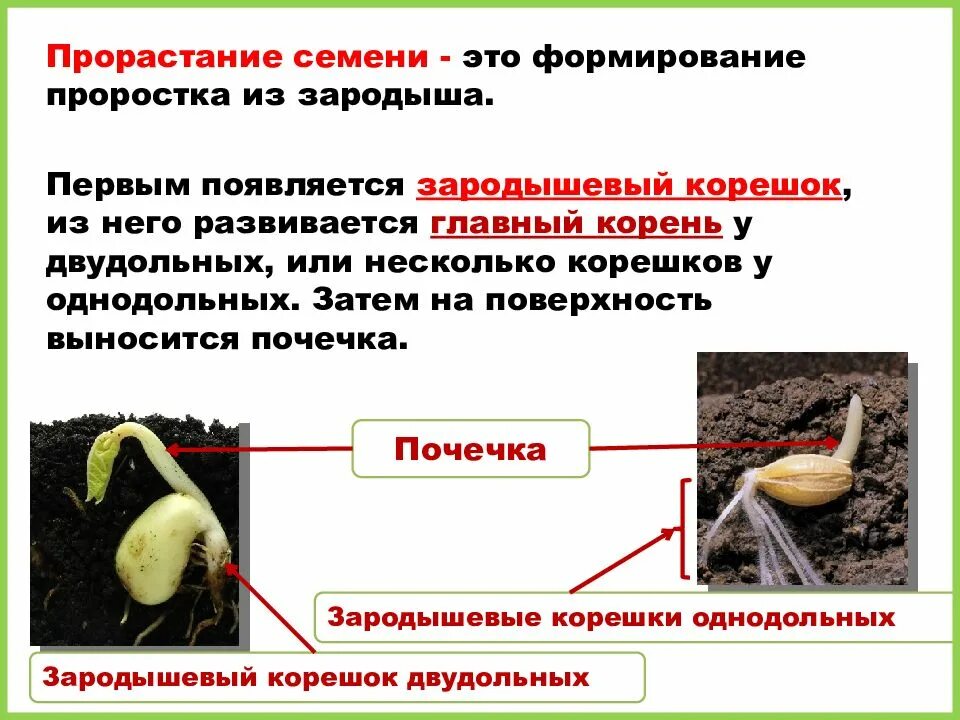 Прорастание семени - это формирование проростка из зародыша.

Первым появляется зародышевый корешок, из него развивается главный корень у двудольных, или несколько корешков у однодольных. Затем на поверхность выносится почечка.

Почечка

Зародышевые корешки однодольных

Зародышевый корешок двудольных